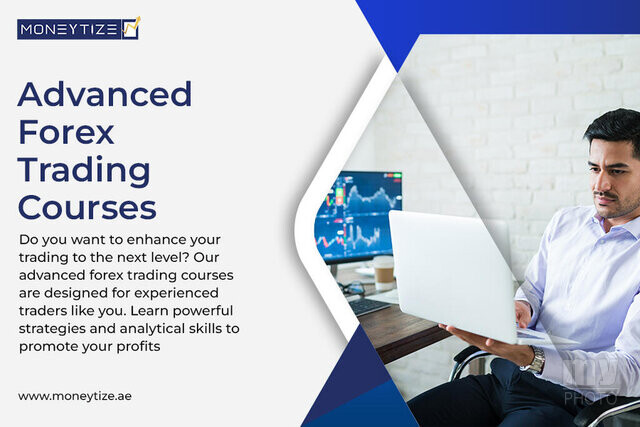 MONEYTIZE

Advanced Forex Trading Courses

Do you want to enhance your trading to the next level? Our advanced forex trading courses are designed for experienced traders like you. Learn powerful strategies and analytical skills to promote your profits

www.moneytize.ae

my PHOTO